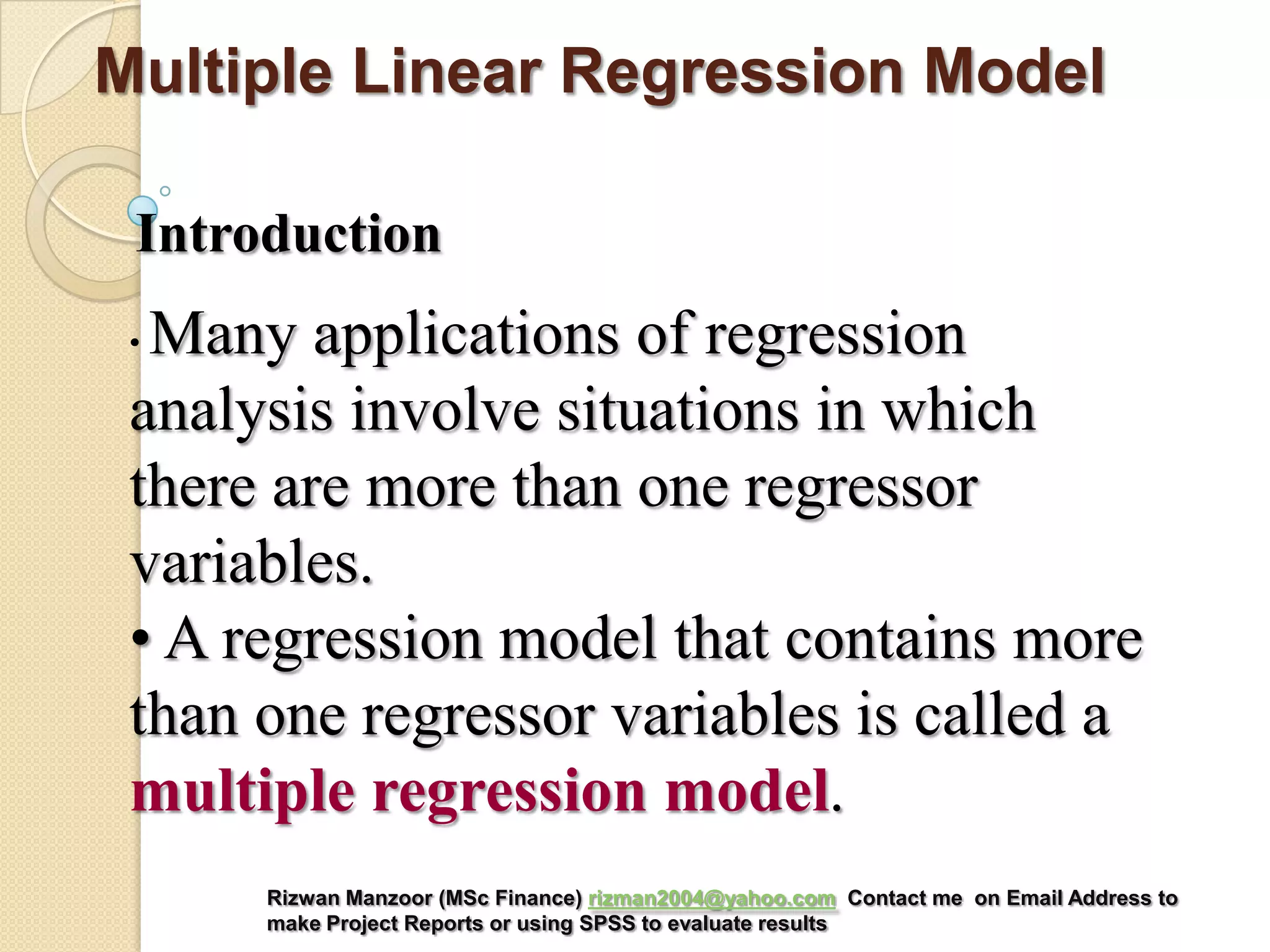 Multiple Linear Regression Model

Introduction

• Many applications of regression analysis involve situations in which there are more than one regressor variables.
• A regression model that contains more than one regressor variables is called a multiple regression model.

Rizwan Manzoor (MSc Finance) rizman2004@yahoo.com Contact me on Email Address to make Project Reports or using SPSS to evaluate results